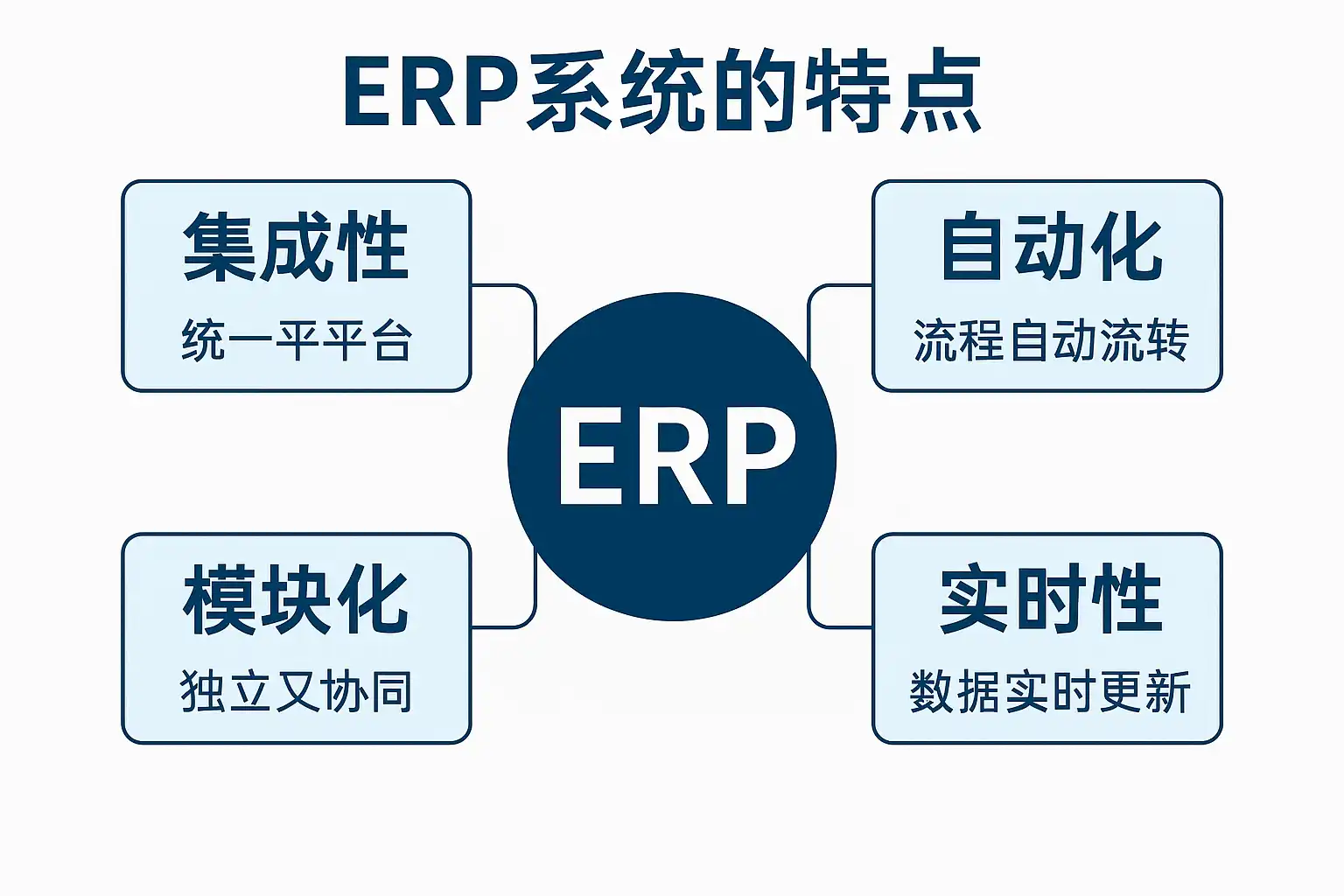 ERP系统的特点

集成性
统一平平台

自动化
流程自动流转

ERP

模块化
独立又协同

实时性
数据实时更新